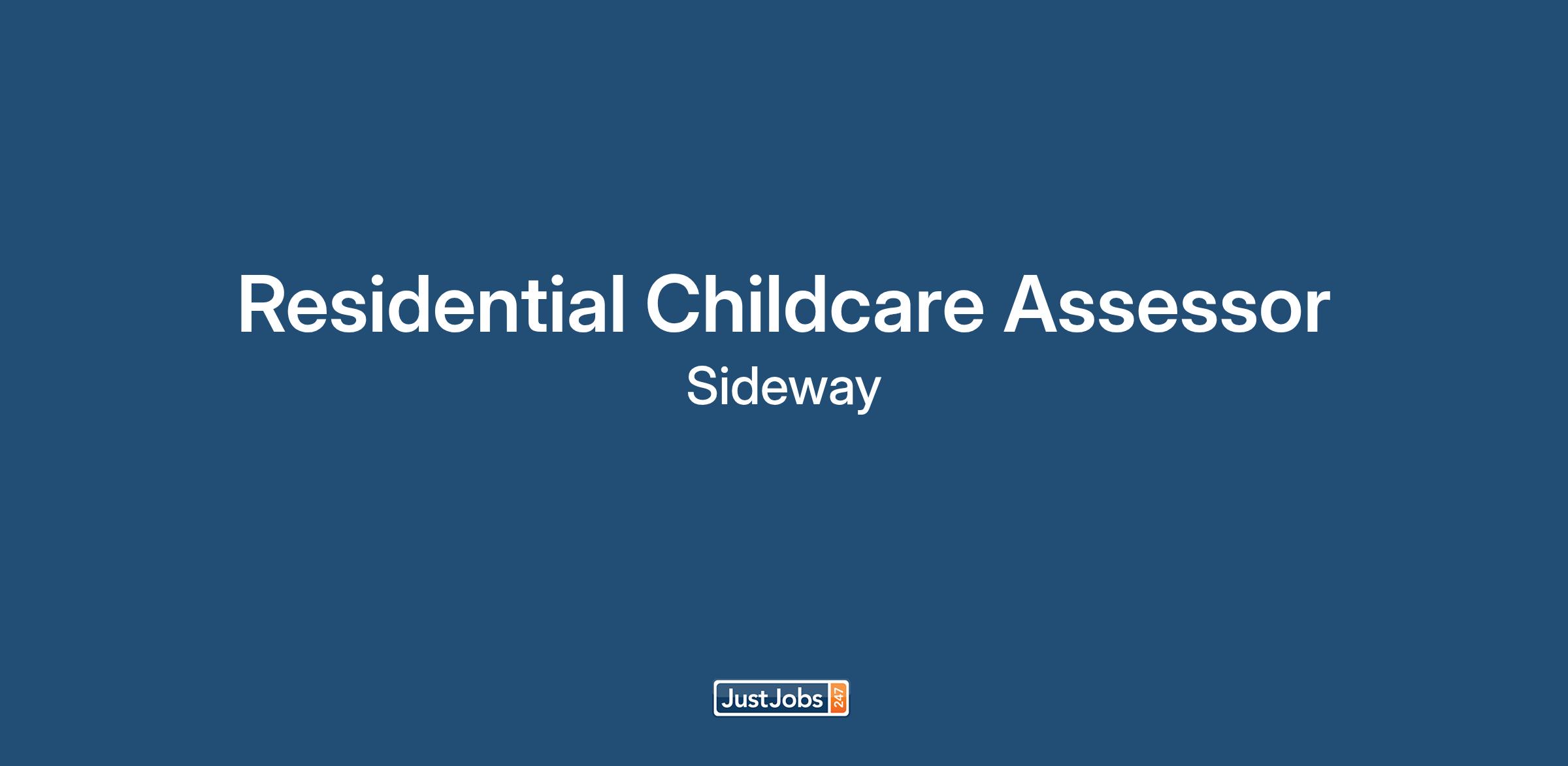 Residential Childcare Assessor
Sideway

JustJobs 247